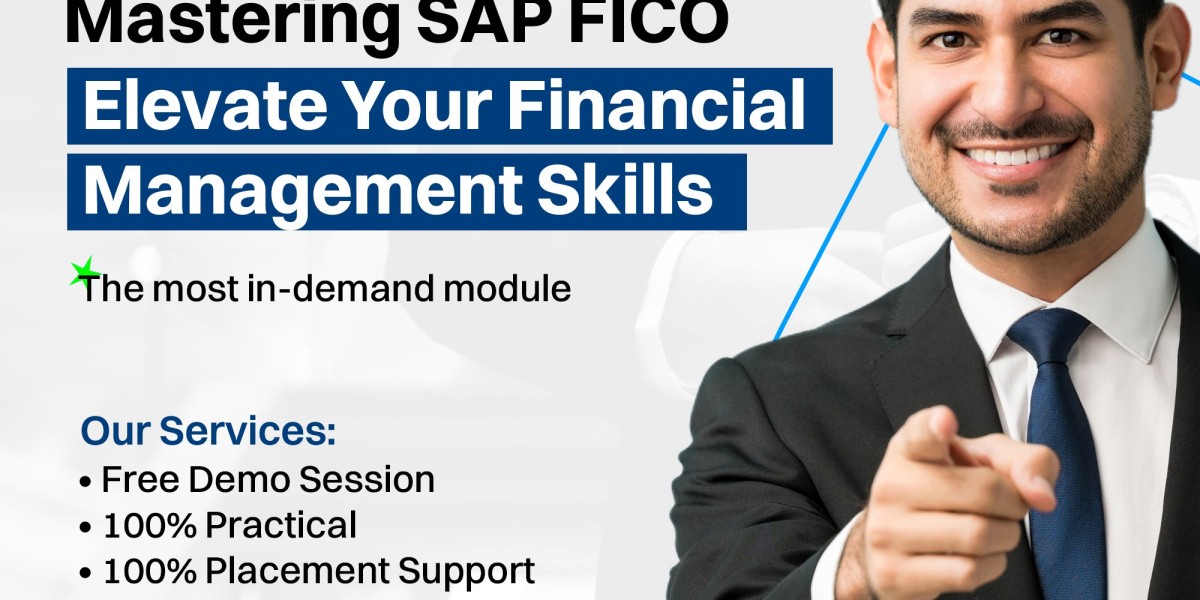 Mastering SAP FICO
Elevate Your Financial Management Skills

The most in-demand module

Our Services:
• Free Demo Session
• 100% Practical
• 100% Placement Support